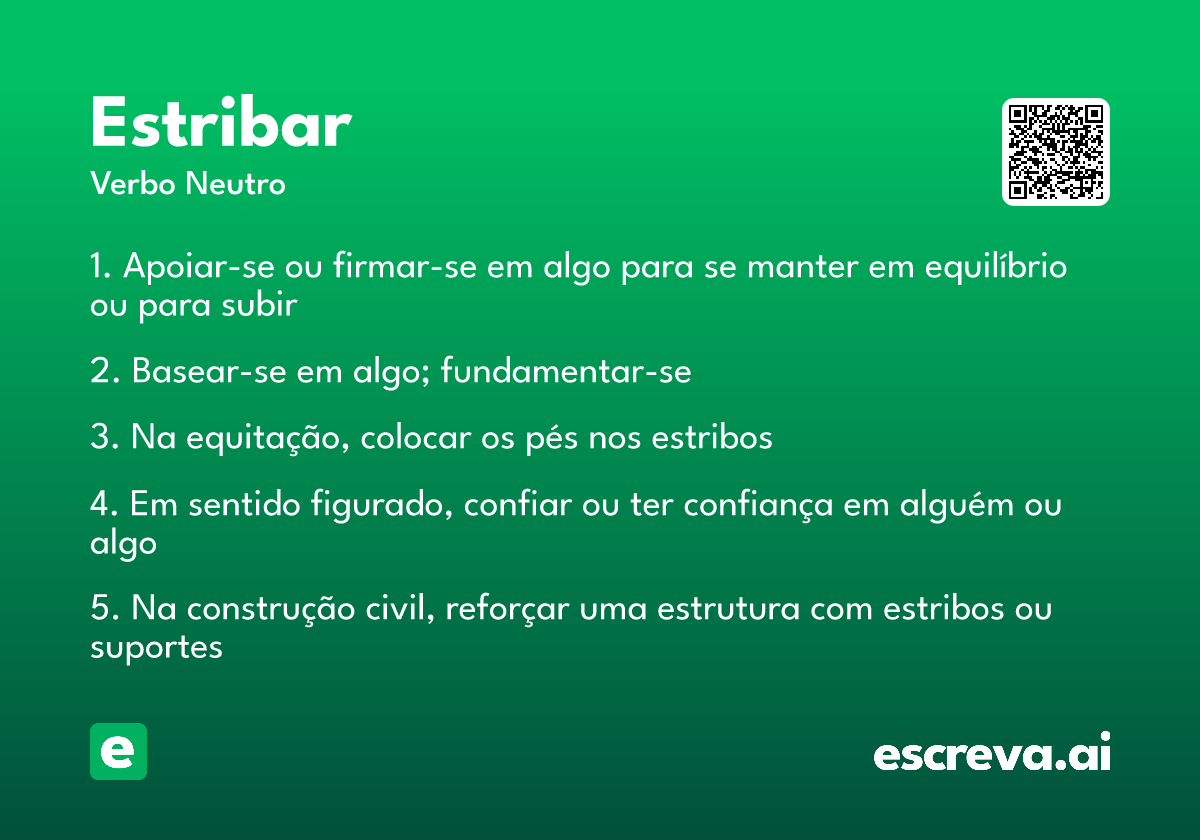 Estribar
Verbo Neutro

1. Apoiar-se ou firmar-se em algo para se manter em equilíbrio ou para subir

2. Basear-se em algo; fundamentar-se

3. Na equitação, colocar os pés nos estribos

4. Em sentido figurado, confiar ou ter confiança em alguém ou algo

5. Na construção civil, reforçar uma estrutura com estribos ou suportes

e

escreva.ai